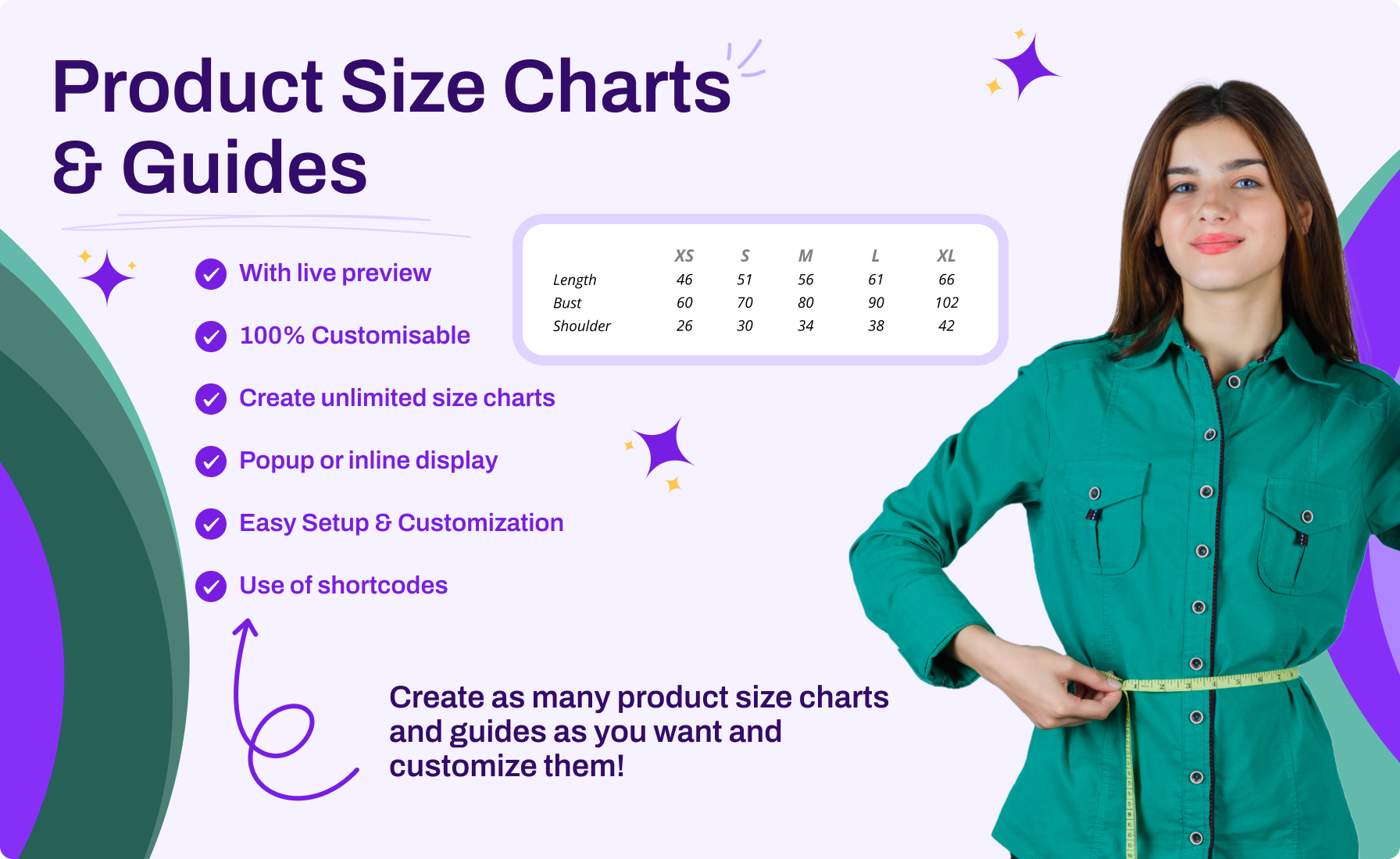 Product Size Charts & Guides

With live preview

100% Customisable

Create unlimited size charts

Popup or inline display

Easy Setup & Customization

Use of shortcodes

| | XS | S | M | L | XL |
|---|---|---|---|---|---|
| Length | 46 | 51 | 56 | 61 | 66 |
| Bust | 60 | 70 | 80 | 90 | 102 |
| Shoulder | 26 | 30 | 34 | 38 | 42 |

Create as many product size charts and guides as you want and customize them!